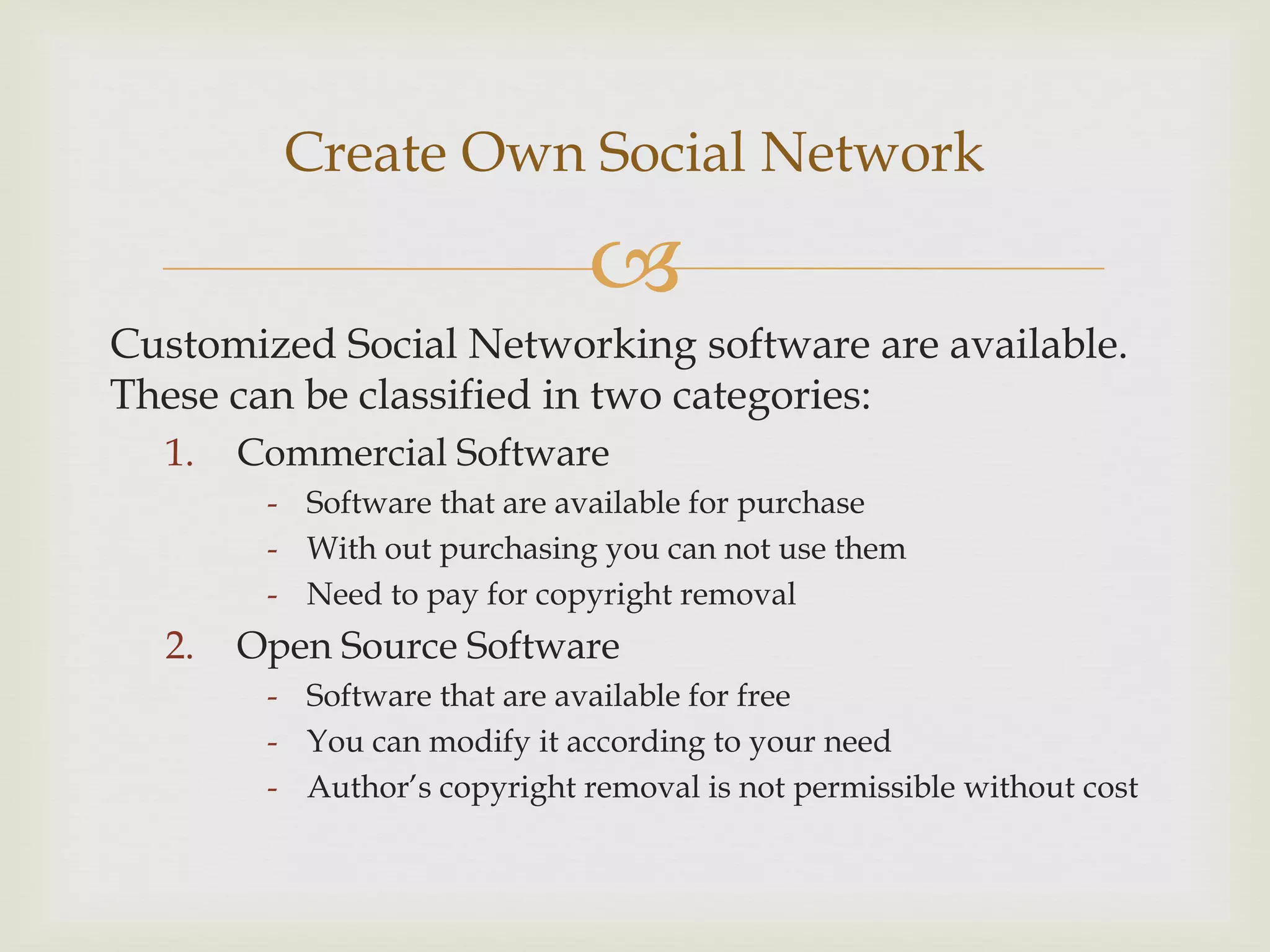 Create Own Social Network

Customized Social Networking software are available. These can be classified in two categories:

1. Commercial Software
- Software that are available for purchase
- With out purchasing you can not use them
- Need to pay for copyright removal

2. Open Source Software
- Software that are available for free
- You can modify it according to your need
- Author's copyright removal is not permissible without cost